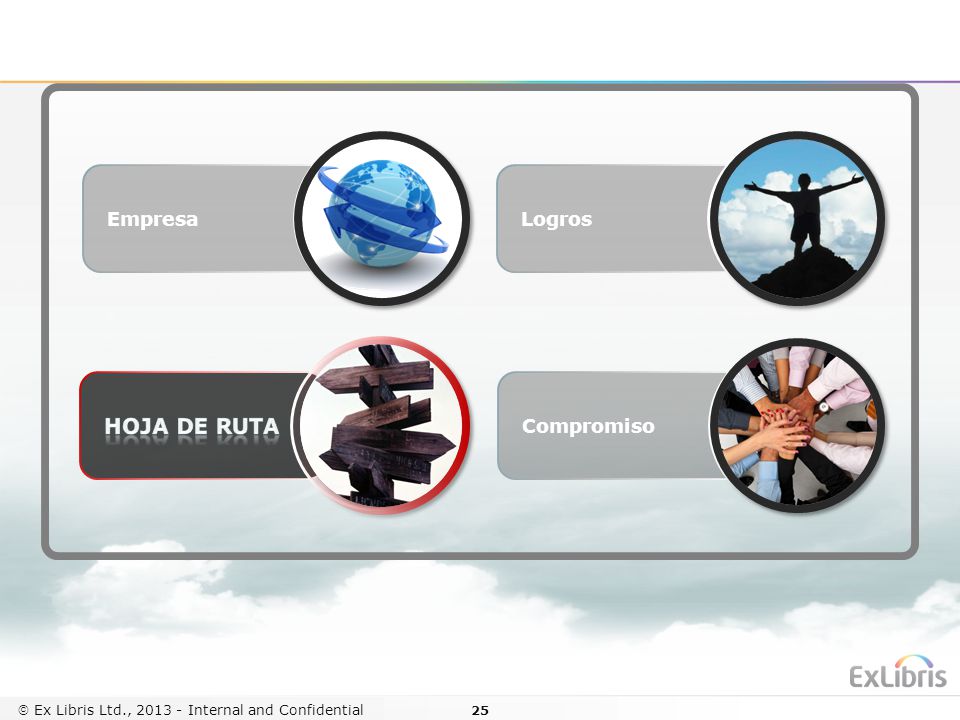 Empresa

Logros

HOJA DE RUTA

Compromiso

ExLibris

© Ex Libris Ltd., 2013 - Internal and Confidential

25